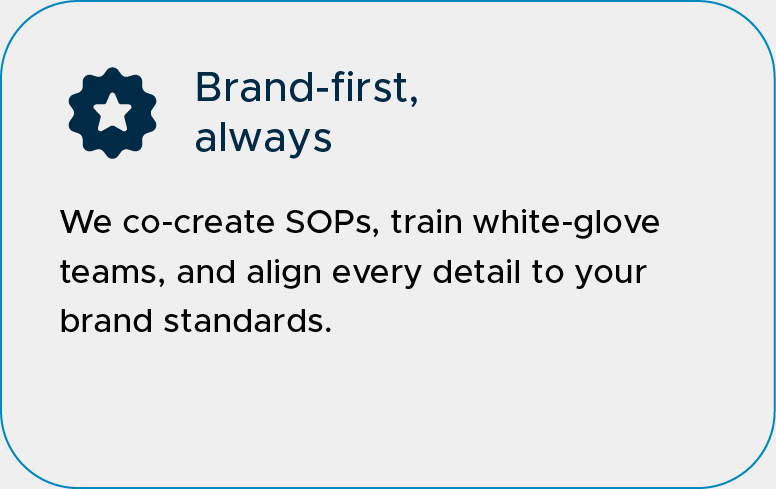 Brand-first, always

We co-create SOPs, train white-glove teams, and align every detail to your brand standards.